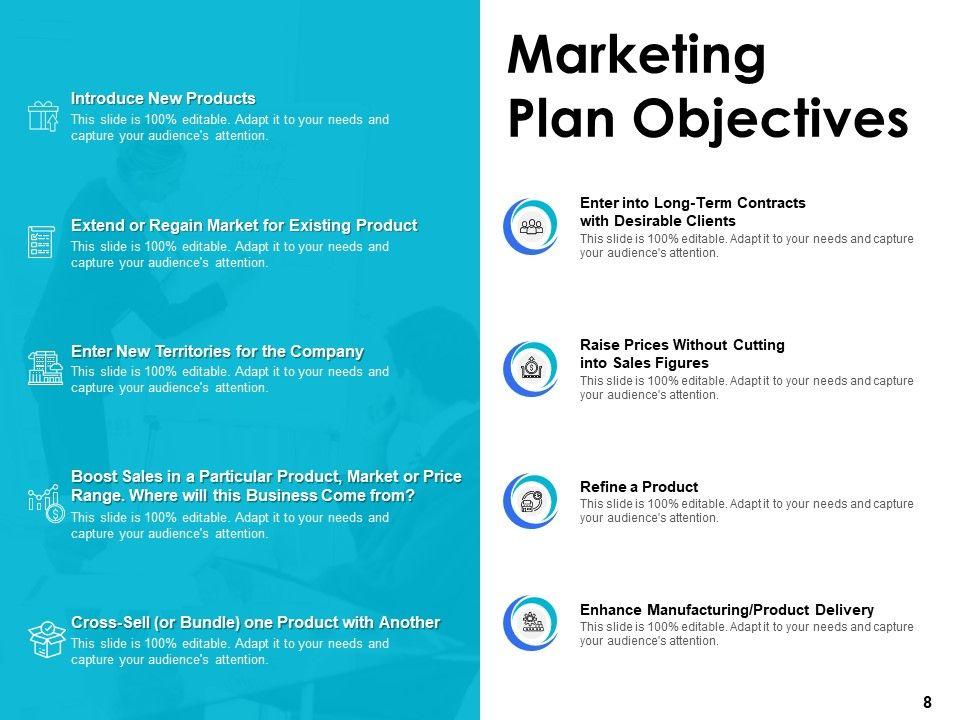 Introduce New Products
This slide is 100% editable. Adapt it to your needs and capture your audience's attention.

Extend or Regain Market for Existing Product
This slide is 100% editable. Adapt it to your needs and capture your audience's attention.

Enter New Territories for the Company
This slide is 100% editable. Adapt it to your needs and capture your audience's attention.

Boost Sales in a Particular Product, Market or Price Range. Where will this Business Come from?
This slide is 100% editable. Adapt it to your needs and capture your audience's attention.

Cross-Sell (or Bundle) one Product with Another
This slide is 100% editable. Adapt it to your needs and capture your audience's attention.

Marketing Plan Objectives

Enter into Long-Term Contracts with Desirable Clients
This slide is 100% editable. Adapt it to your needs and capture your audience's attention.

Raise Prices Without Cutting into Sales Figures
This slide is 100% editable. Adapt it to your needs and capture your audience's attention.

Refine a Product
This slide is 100% editable. Adapt it to your needs and capture your audience's attention.

Enhance Manufacturing/Product Delivery
This slide is 100% editable. Adapt it to your needs and capture your audience's attention.

8